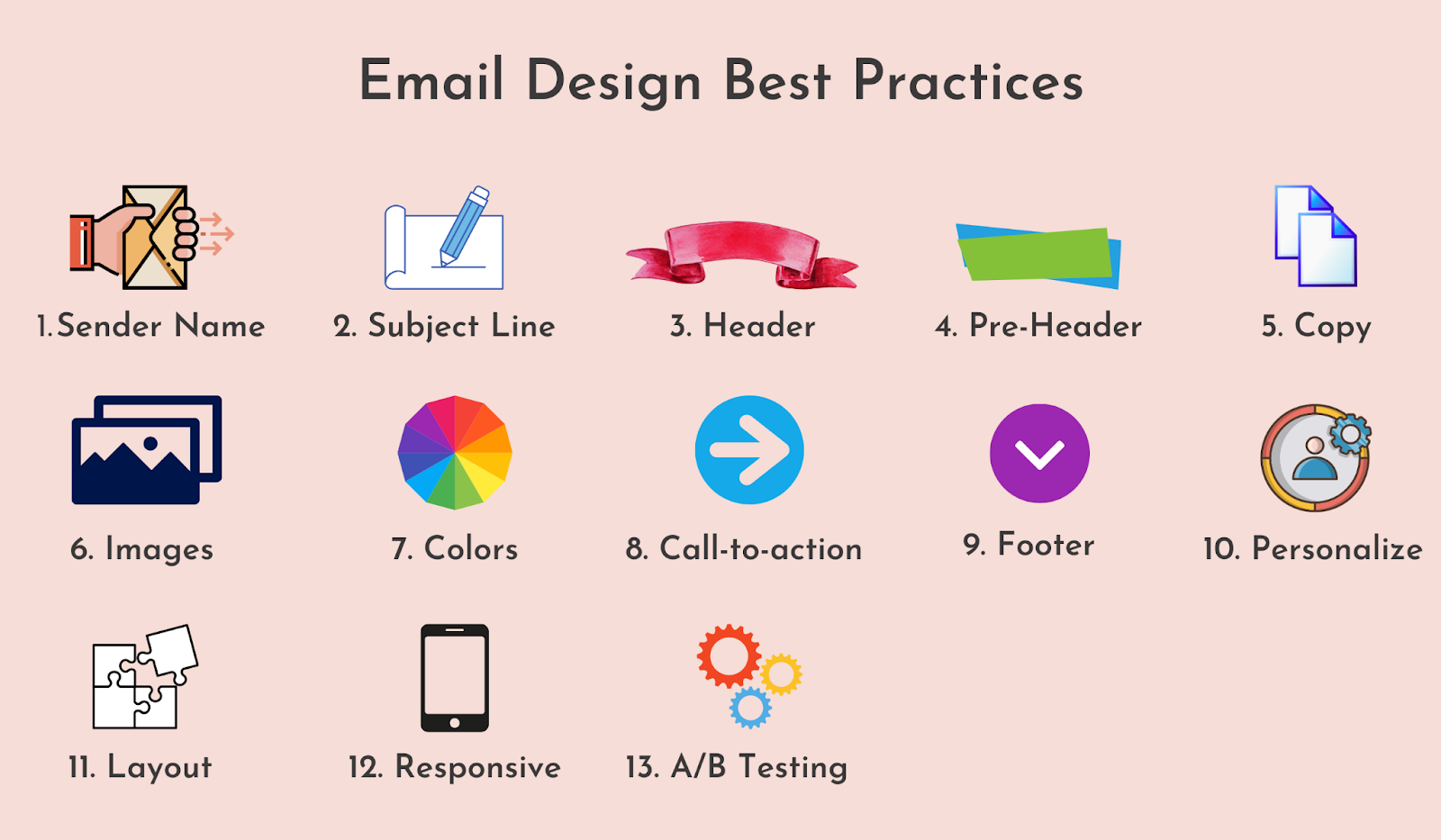 Email Design Best Practices

1.Sender Name

2. Subject Line

3. Header

4. Pre-Header

5. Copy

6. Images

7. Colors

8. Call-to-action

9. Footer

10. Personalize

11. Layout

12. Responsive

13. A/B Testing